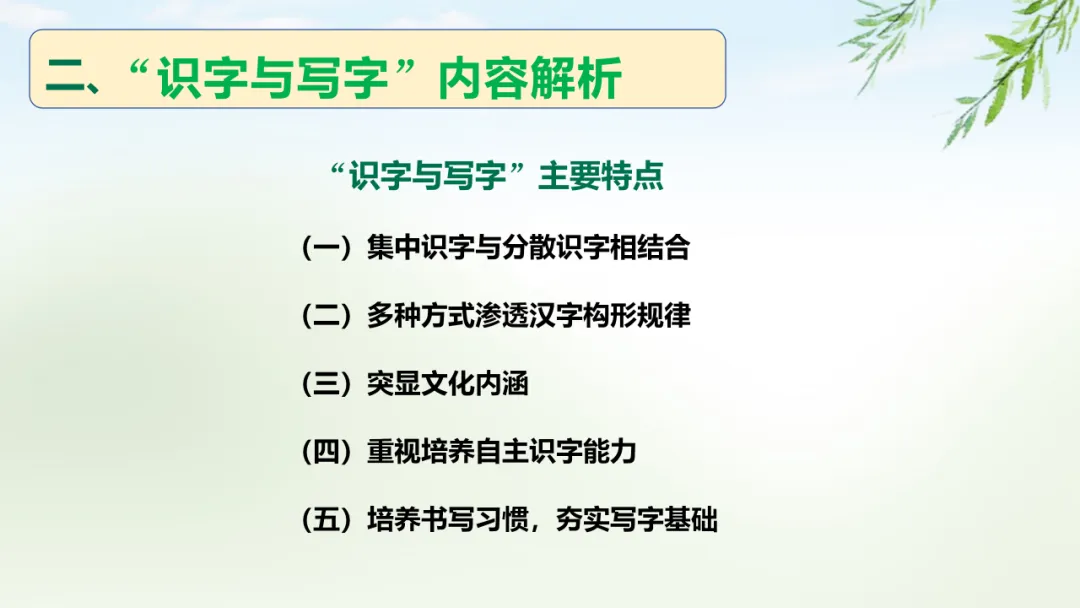 二、“识字与写字”内容解析

“识字与写字”主要特点

（一）集中识字与分散识字相结合

（二）多种方式渗透汉字构形规律

（三）突显文化内涵

（四）重视培养自主识字能力

（五）培养书写习惯，夯实写字基础